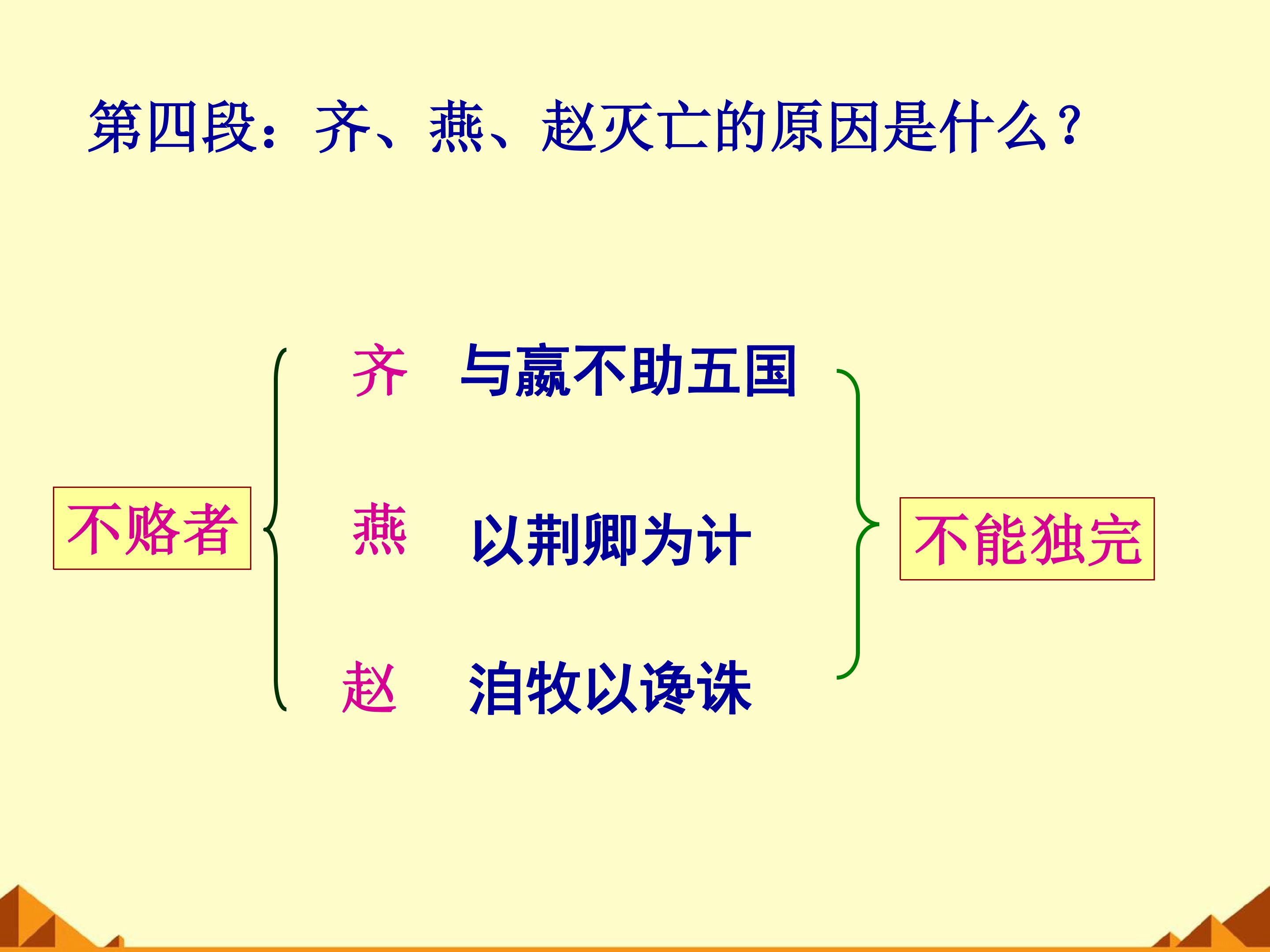 第四段：齐、燕、赵灭亡的原因是什么？

不赂者

齐 与嬴不助五国

燕 以荆卿为计

赵 洎牧以谗诛

不能独完